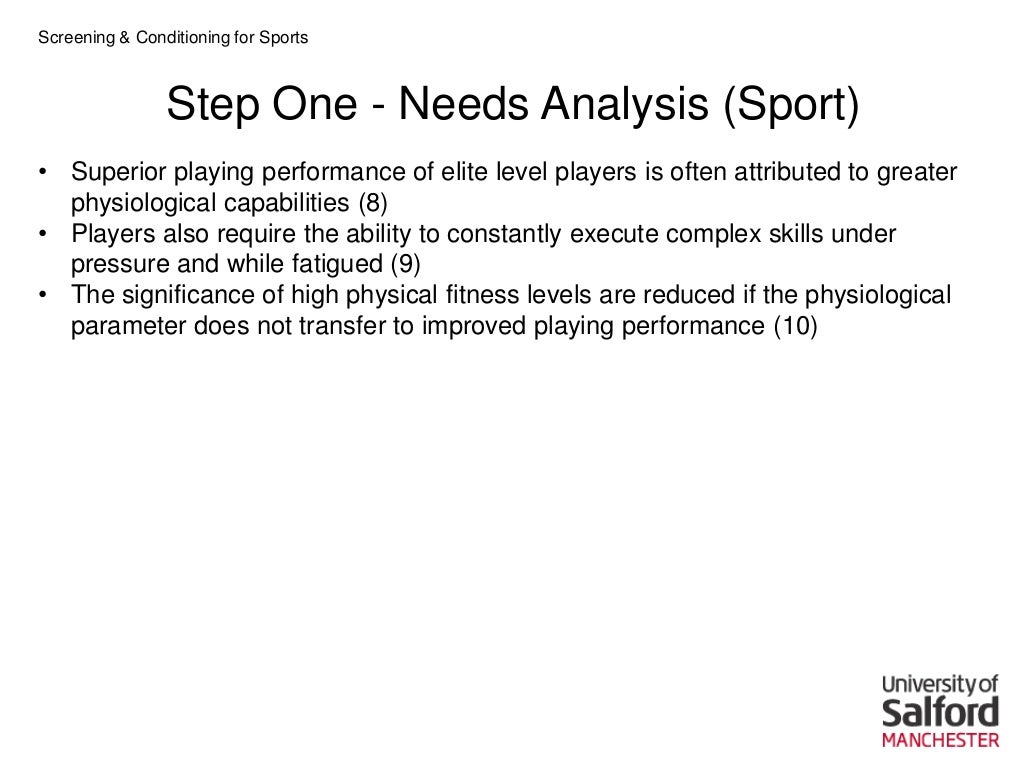 Screening & Conditioning for Sports

Step One - Needs Analysis (Sport)

• Superior playing performance of elite level players is often attributed to greater physiological capabilities (8)
• Players also require the ability to constantly execute complex skills under pressure and while fatigued (9)
• The significance of high physical fitness levels are reduced if the physiological parameter does not transfer to improved playing performance (10)

University of Salford MANCHESTER